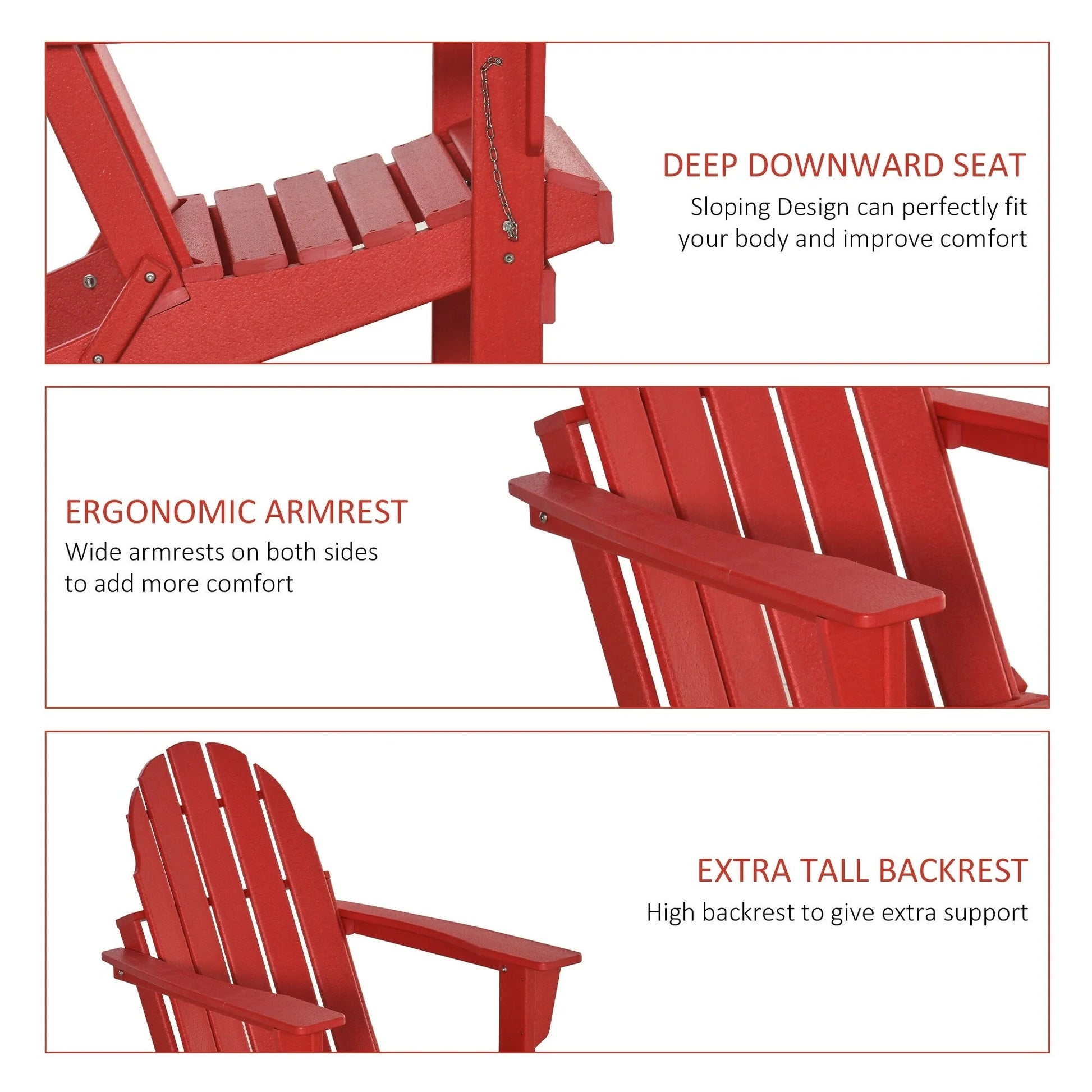 DEEP DOWNWARD SEAT

Sloping Design can perfectly fit your body and improve comfort

ERGONOMIC ARMREST

Wide armrests on both sides to add more comfort

EXTRA TALL BACKREST

High backrest to give extra support